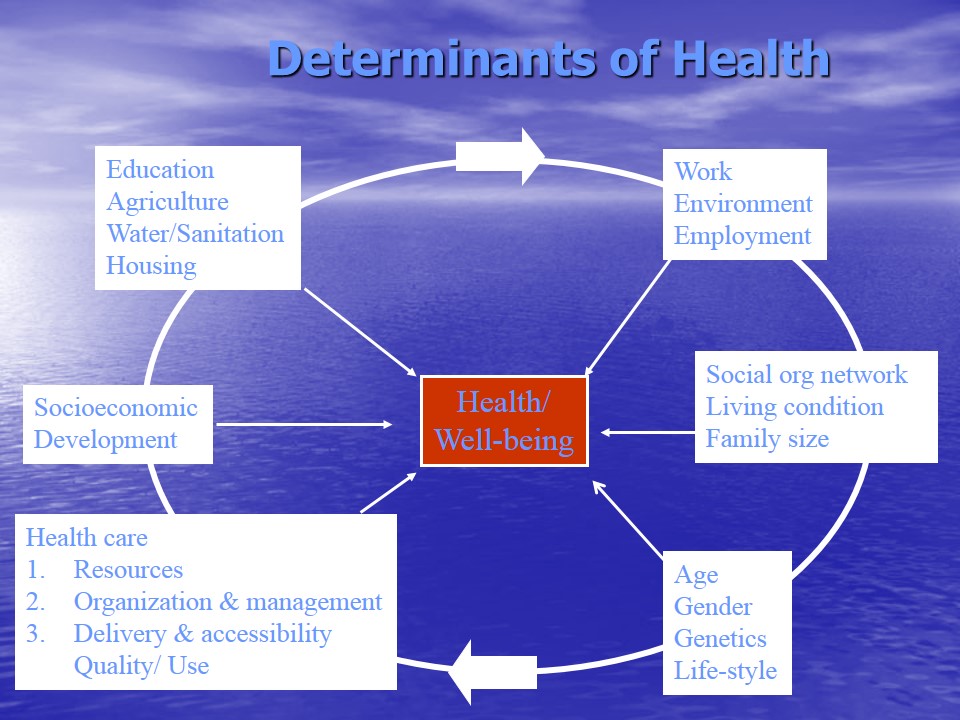 Determinants of Health

Education
Agriculture
Water/Sanitation
Housing

Work
Environment
Employment

Socioeconomic
Development

Health/
Well-being

Social org network
Living condition
Family size

Health care
1. Resources
2. Organization & management
3. Delivery & accessibility
Quality/ Use

Age
Gender
Genetics
Life-style